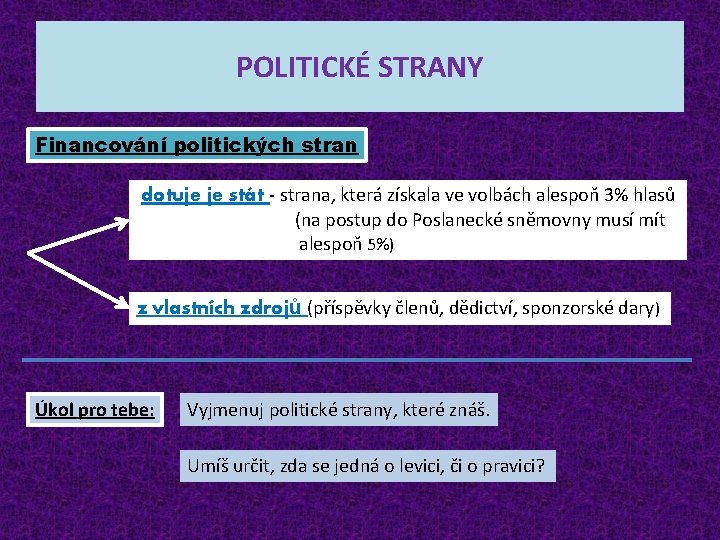 POLITICKÉ STRANY

Financování politických stran

dotuje je stát - strana, která získala ve volbách alespoň 3% hlasů (na postup do Poslanecké sněmovny musí mít alespoň 5%)

z vlastních zdrojů (příspěvky členů, dědictví, sponzorské dary)

Úkol pro tebe:

Vyjmenuj politické strany, které znáš.

Umíš určit, zda se jedná o levici, či o pravici?